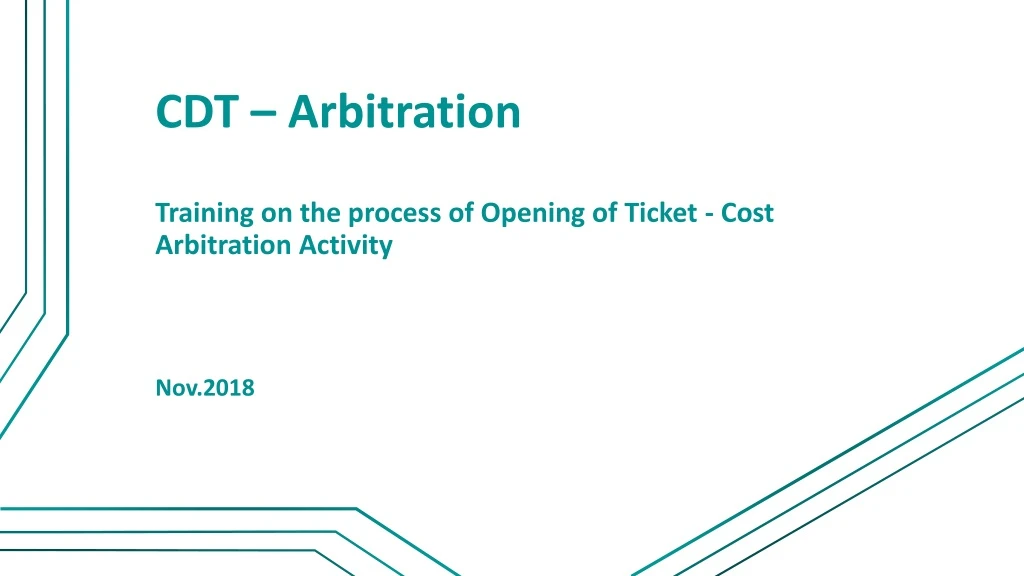 CDT – Arbitration

Training on the process of Opening of Ticket - Cost Arbitration Activity

Nov.2018